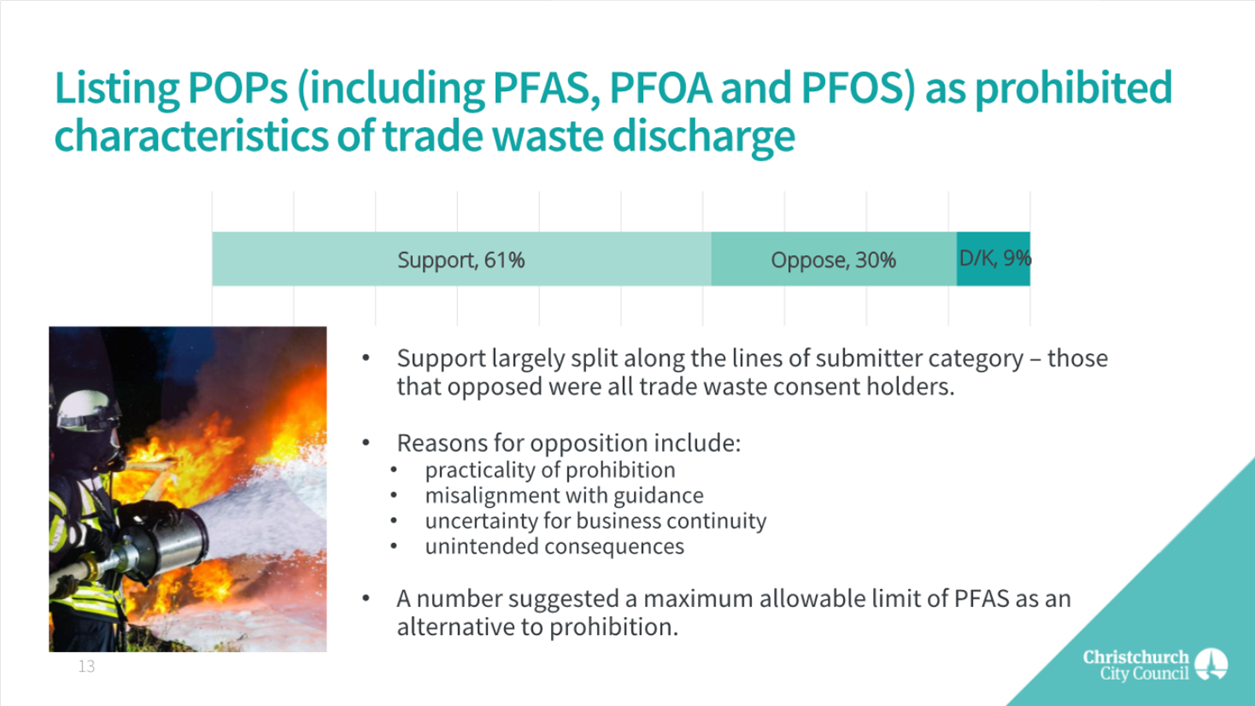 Listing POPs (including PFAS, PFOA and PFOS) as prohibited characteristics of trade waste discharge

Support, 61%
Oppose, 30%
D/K, 9%

• Support largely split along the lines of submitter category – those that opposed were all trade waste consent holders.

• Reasons for opposition include:
  • practicality of prohibition
  • misalignment with guidance
  • uncertainty for business continuity
  • unintended consequences

• A number suggested a maximum allowable limit of PFAS as an alternative to prohibition.

13

Christchurch City Council